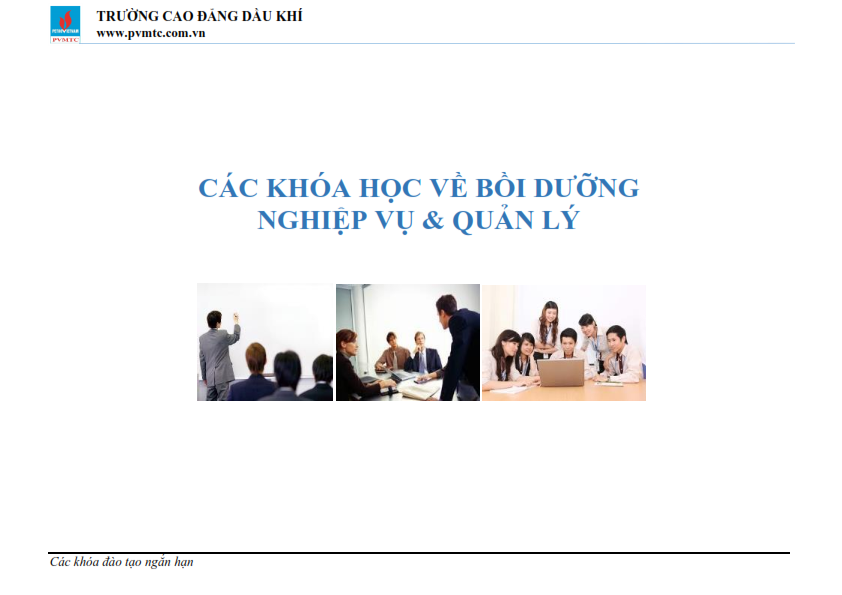 PETROVIETNAM
PVMTC
TRƯỜNG CAO ĐẲNG DẦU KHÍ
www.pvmtc.com.vn

CÁC KHÓA HỌC VỀ BỒI DƯỠNG NGHIỆP VỤ & QUẢN LÝ

Các khóa đào tạo ngắn hạn